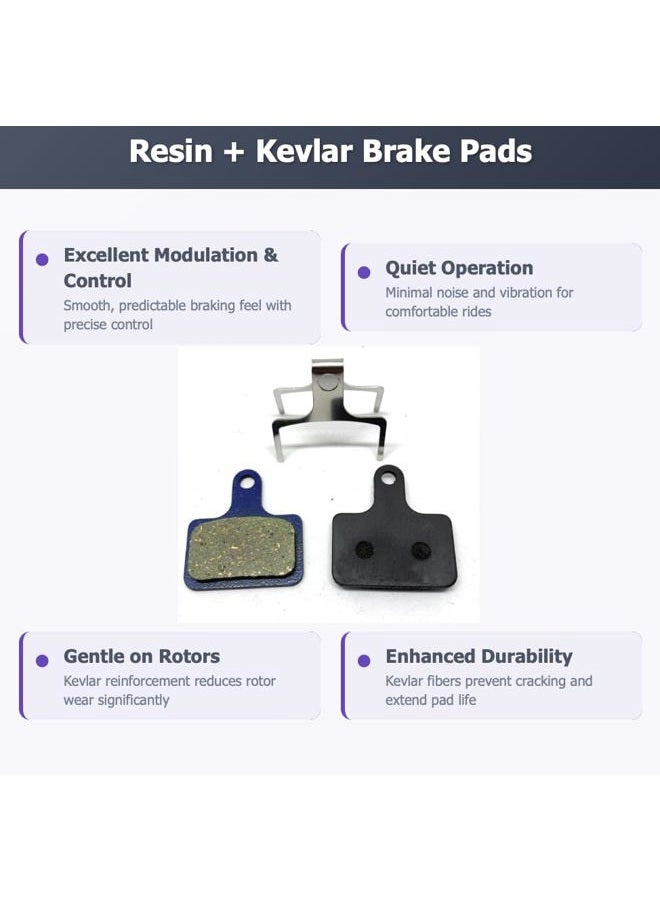 Resin + Kevlar Brake Pads

Excellent Modulation & Control
Smooth, predictable braking feel with precise control

Quiet Operation
Minimal noise and vibration for comfortable rides

Gentle on Rotors
Kevlar reinforcement reduces rotor wear significantly

Enhanced Durability
Kevlar fibers prevent cracking and extend pad life